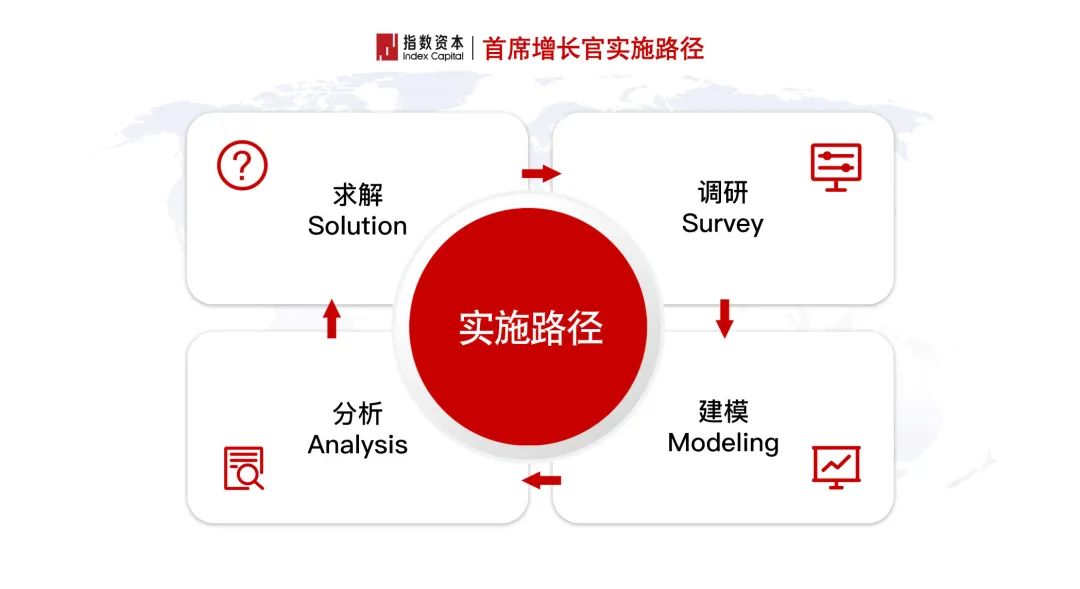 指数资本
Index Capital
首席增长官实施路径

求解
Solution

调研
Survey

实施路径

分析
Analysis

建模
Modeling